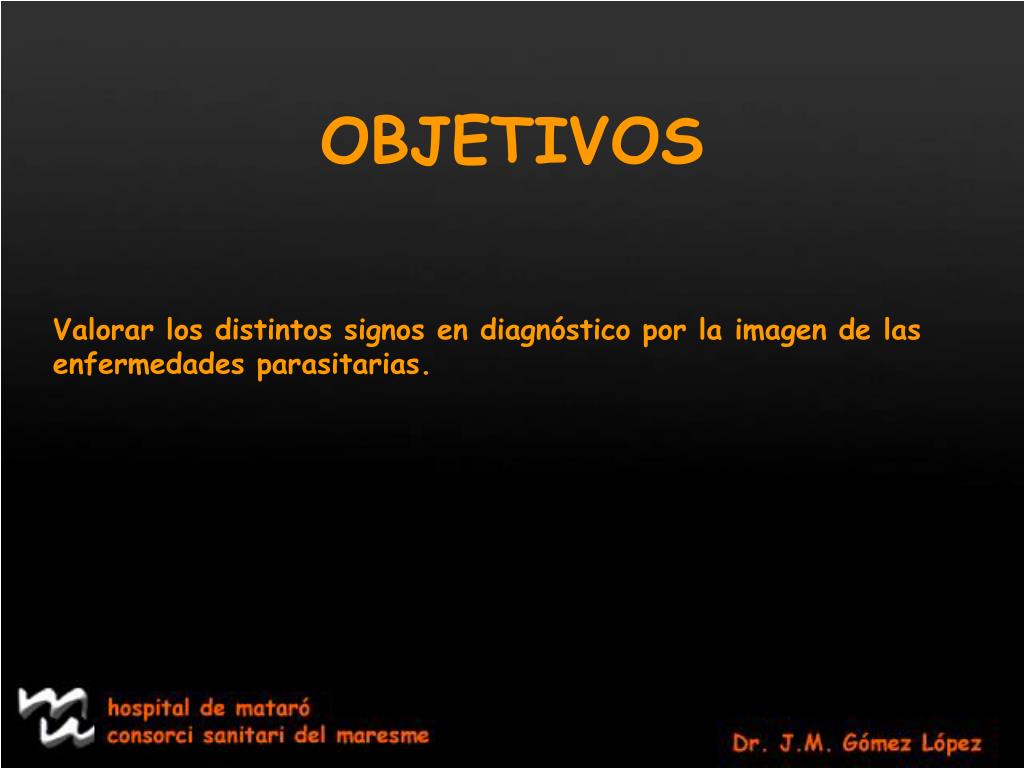 OBJETIVOS

Valorar los distintos signos en diagnóstico por la imagen de las enfermedades parasitarias.

hospital de mataró
consorci sanitari del maresme

Dr. J.M. Gómez López